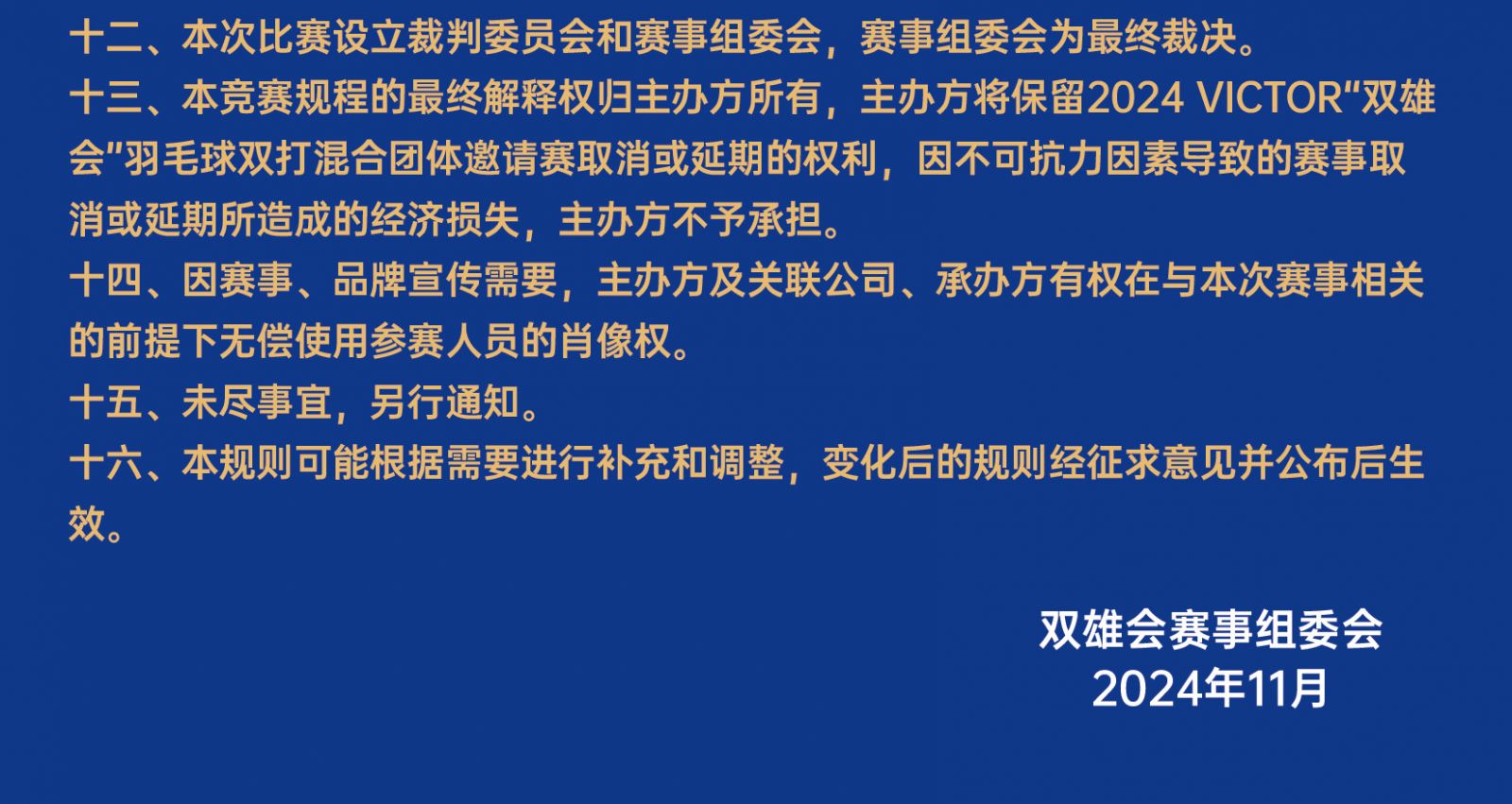 十二、本次比赛设立裁判委员会和赛事组委会，赛事组委会为最终裁决。
十三、本竞赛规程的最终解释权归主办方所有，主办方将保留2024 VICTOR“双雄会”羽毛球双打混合团体邀请赛取消或延期的权利，因不可抗力因素导致的赛事取消或延期所造成的经济损失，主办方不予承担。
十四、因赛事、品牌宣传需要，主办方及关联公司、承办方有权在与本次赛事相关的前提下无偿使用参赛人员的肖像权。
十五、未尽事宜，另行通知。
十六、本规则可能根据需要进行补充和调整，变化后的规则经征求意见并公布后生效。

双雄会赛事组委会
2024年11月